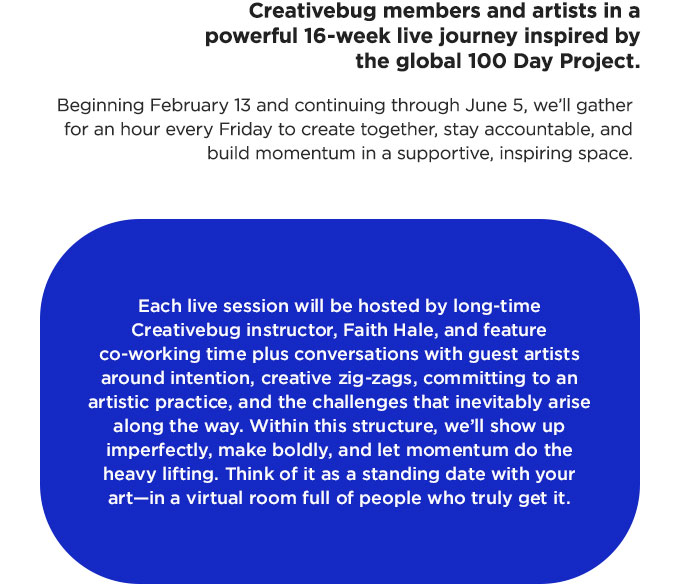 Creativebug members and artists in a powerful 16-week live journey inspired by the global 100 Day Project.

Beginning February 13 and continuing through June 5, we'll gather for an hour every Friday to create together, stay accountable, and build momentum in a supportive, inspiring space.

Each live session will be hosted by long-time Creativebug instructor, Faith Hale, and feature co-working time plus conversations with guest artists around intention, creative zig-zags, committing to an artistic practice, and the challenges that inevitably arise along the way. Within this structure, we'll show up imperfectly, make boldly, and let momentum do the heavy lifting. Think of it as a standing date with your art—in a virtual room full of people who truly get it.